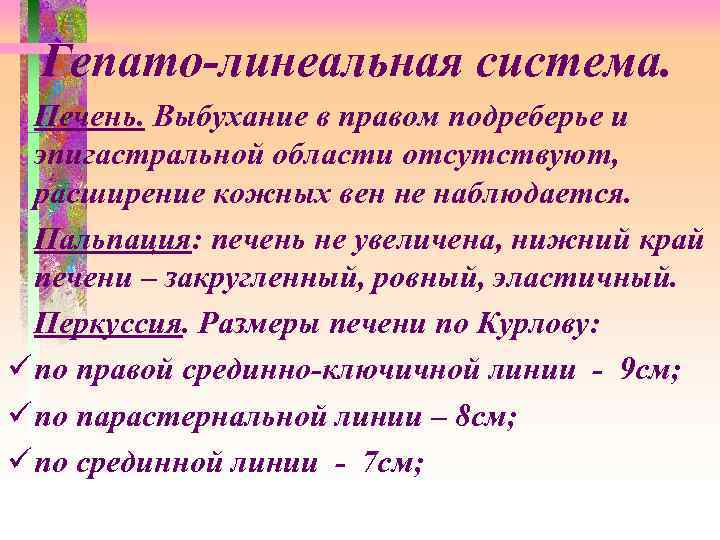 Гепато-линеальная система.

Печень. Выбухание в правом подреберье и эпигастральной области отсутствуют, расширение кожных вен не наблюдается.

Пальпация: печень не увеличена, нижний край печени – закругленный, ровный, эластичный.

Перкуссия. Размеры печени по Курлову:

✓ по правой срединно-ключичной линии - 9см;

✓ по парастернальной линии – 8см;

✓ по срединной линии - 7см;